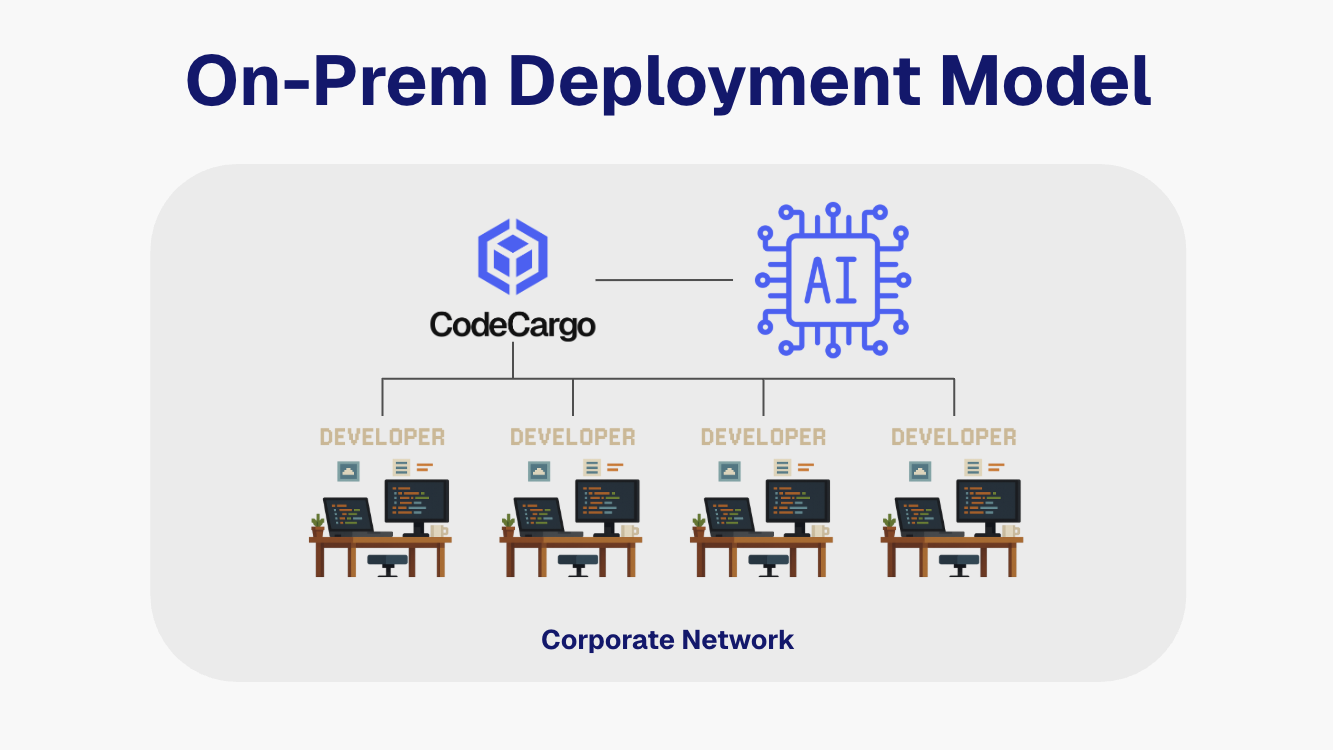 On-Prem Deployment Model

CodeCargo

AI

DEVELOPER

DEVELOPER

DEVELOPER

DEVELOPER

Corporate Network